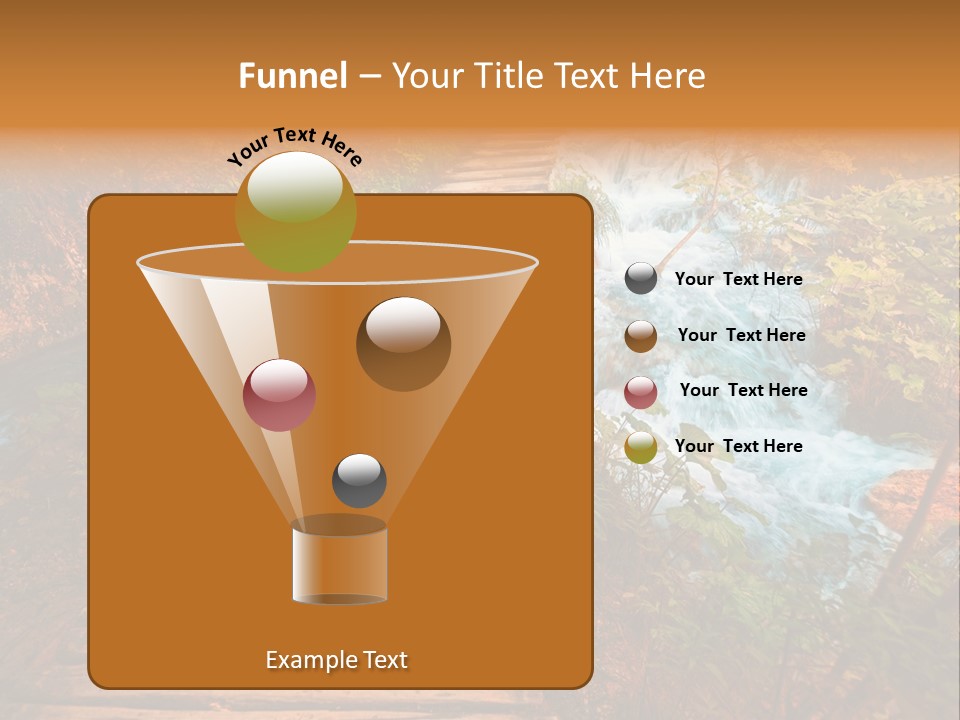 Funnel – Your Title Text Here

Your Text Here

Your Text Here

Your Text Here

Your Text Here

Your Text Here

Example Text